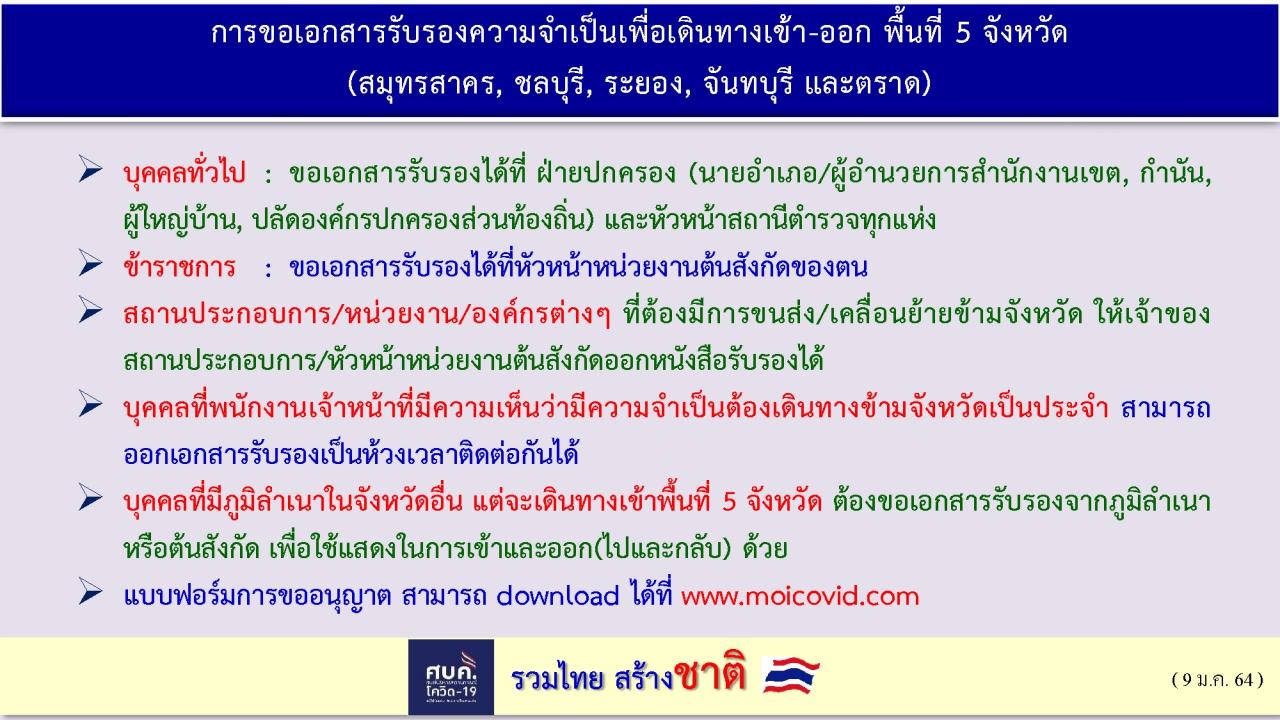 การขอเอกสารรับรองความจำเป็นเพื่อเดินทางเข้า-ออก พื้นที่ 5 จังหวัด (สมุทรสาคร, ชลบุรี, ระยอง, จันทบุรี และตราด)

➢ บุคคลทั่วไป : ขอเอกสารรับรองได้ที่ ฝ่ายปกครอง (นายอำเภอ/ผู้อำนวยการสำนักงานเขต, กำนัน, ผู้ใหญ่บ้าน, ปลัดองค์กรปกครองส่วนท้องถิ่น) และหัวหน้าสถานีตำรวจทุกแห่ง

➢ ข้าราชการ : ขอเอกสารรับรองได้ที่หัวหน้าหน่วยงานต้นสังกัดของตน

➢ สถานประกอบการ/หน่วยงาน/องค์กรต่างๆ ที่ต้องมีการขนส่ง/เคลื่อนย้ายข้ามจังหวัด ให้เจ้าของสถานประกอบการ/หัวหน้าหน่วยงานต้นสังกัดออกหนังสือรับรองได้

➢ บุคคลที่พนักงานเจ้าหน้าที่มีความเห็นว่ามีความจำเป็นต้องเดินทางข้ามจังหวัดเป็นประจำ สามารถออกเอกสารรับรองเป็นห้วงเวลาติดต่อกันได้

➢ บุคคลที่มีภูมิลำเนาในจังหวัดอื่น แต่จะเดินทางเข้าพื้นที่ 5 จังหวัด ต้องขอเอกสารรับรองจากภูมิลำเนาหรือต้นสังกัด เพื่อใช้แสดงในการเข้าและออก(ไปและกลับ) ด้วย

➢ แบบฟอร์มการขออนุญาต สามารถ download ได้ที่ www.moicovid.com

ศบค. โควิด-19

รวมไทย สร้างชาติ

( 9 ม.ค. 64 )